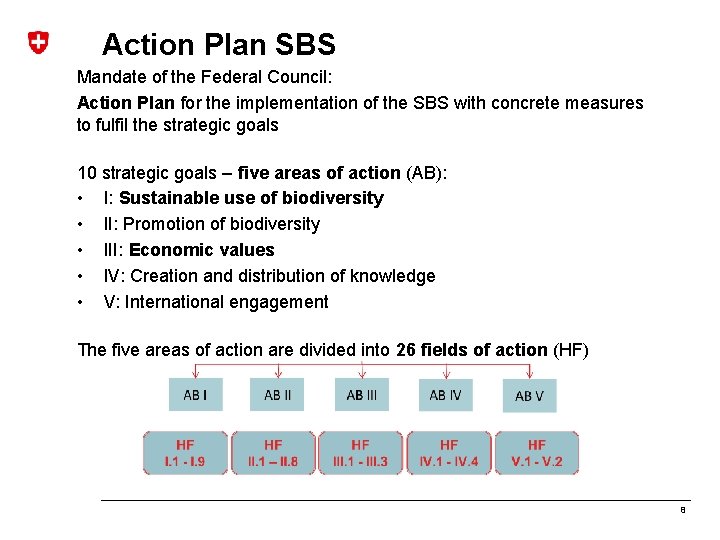 Action Plan SBS

Mandate of the Federal Council:

Action Plan for the implementation of the SBS with concrete measures to fulfil the strategic goals

10 strategic goals – five areas of action (AB):
• I: Sustainable use of biodiversity
• II: Promotion of biodiversity
• III: Economic values
• IV: Creation and distribution of knowledge
• V: International engagement

The five areas of action are divided into 26 fields of action (HF)

AB I
AB II
AB III
AB IV
AB V

HF I.1 - I.9
HF II.1 – II.8
HF III.1 - III.3
HF IV.1 - IV.4
HF V.1 - V.2

8